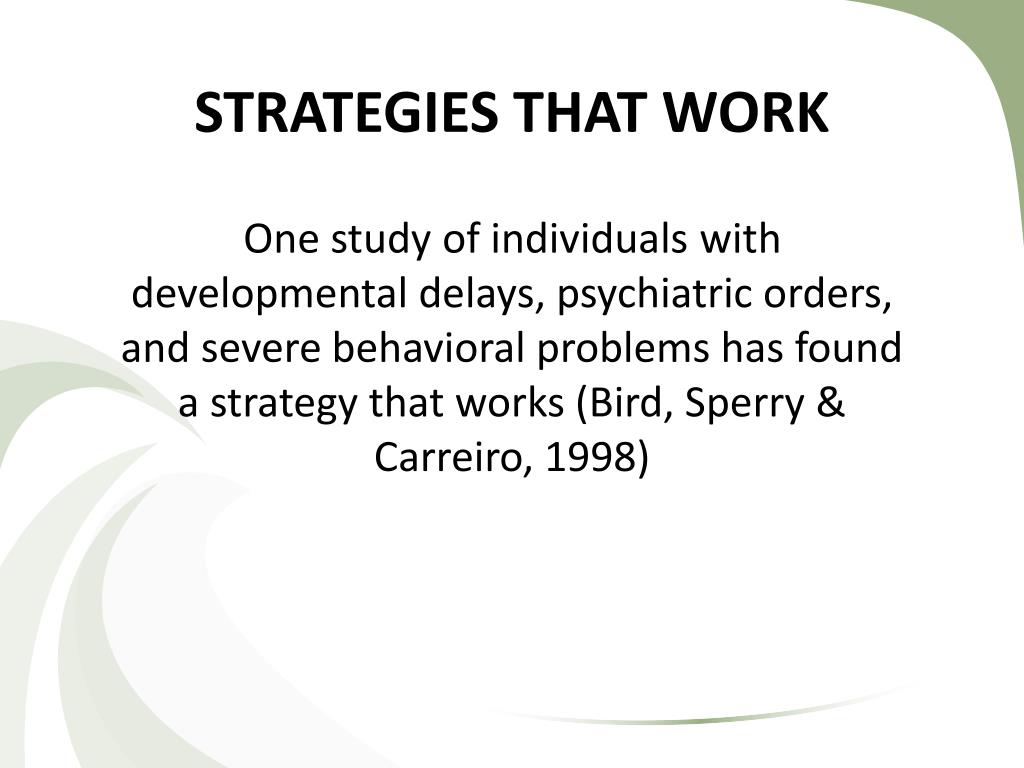 STRATEGIES THAT WORK

One study of individuals with developmental delays, psychiatric orders, and severe behavioral problems has found a strategy that works (Bird, Sperry & Carreiro, 1998)